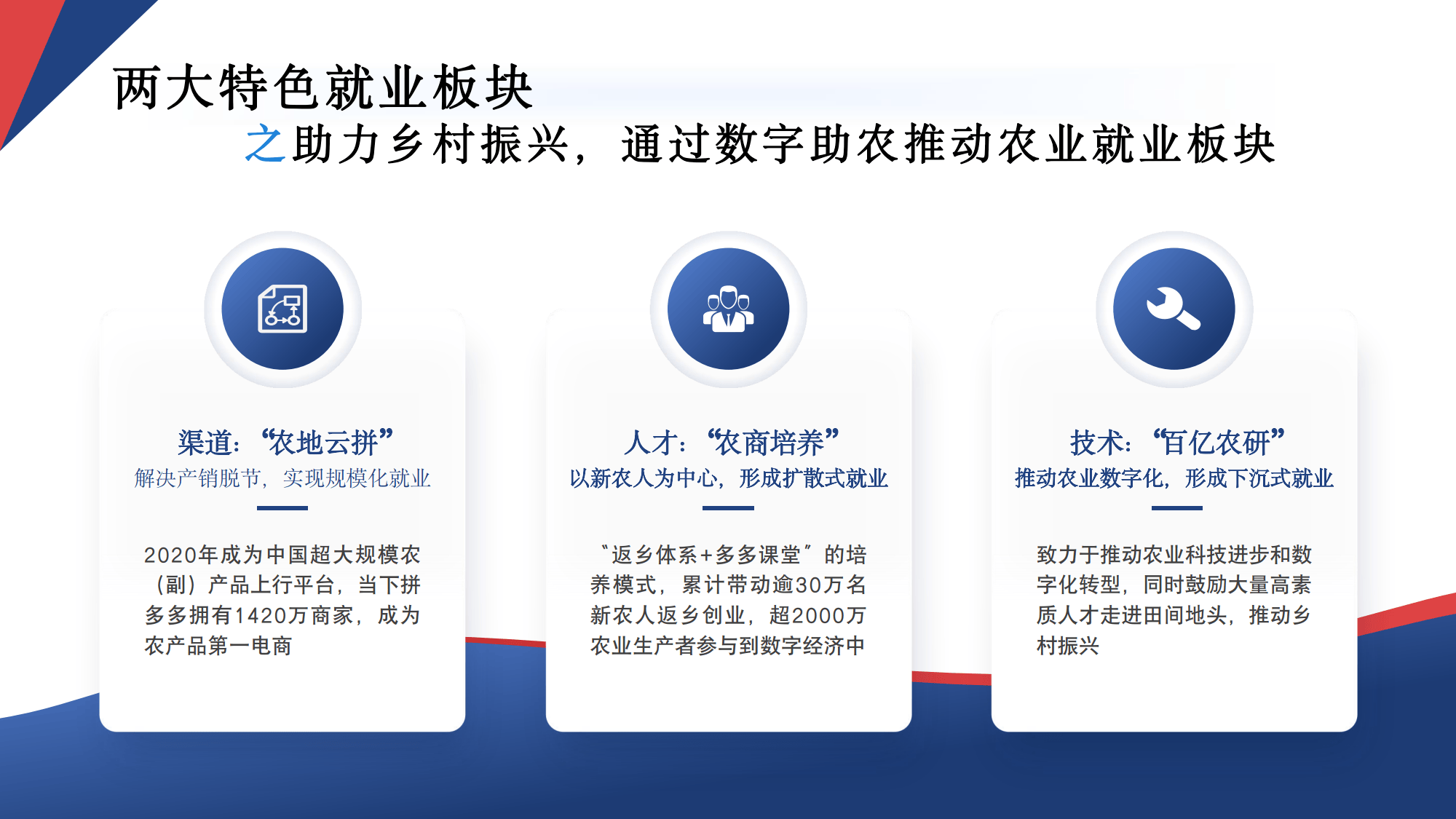 两大特色就业板块

之助力乡村振兴，通过数字助农推动农业就业板块

渠道：“农地云拼”
解决产销脱节，实现规模化就业

2020年成为中国超大规模农（副）产品上行平台，当下拼多多拥有1420万商家，成为农产品第一电商

人才：“农商培养”
以新农人为中心，形成扩散式就业

“返乡体系+多多课堂”的培养模式，累计带动逾30万名新农人返乡创业，超2000万农业生产者参与到数字经济中

技术：“百亿农研”
推动农业数字化，形成下沉式就业

致力于推动农业科技进步和数字化转型，同时鼓励大量高素质人才走进田间地头，推动乡村振兴